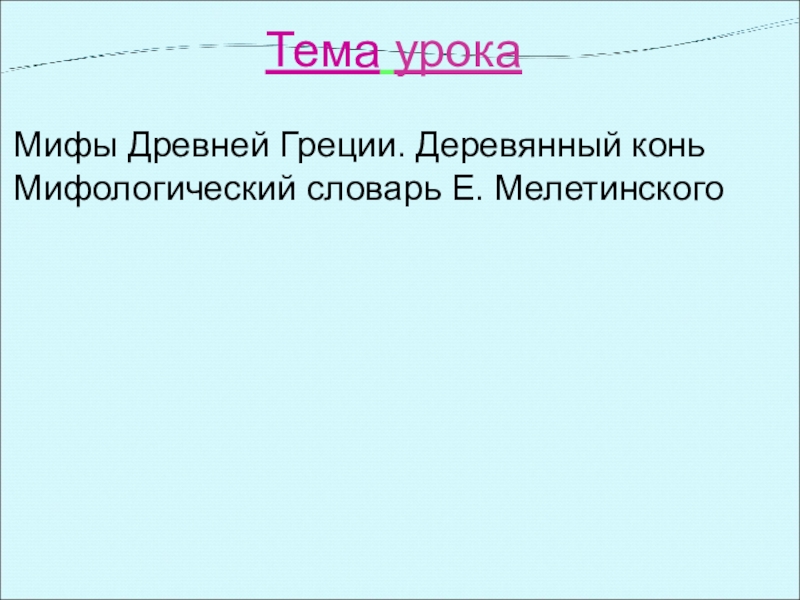 Тема урока

Мифы Древней Греции. Деревянный конь
Мифологический словарь Е. Мелетинского